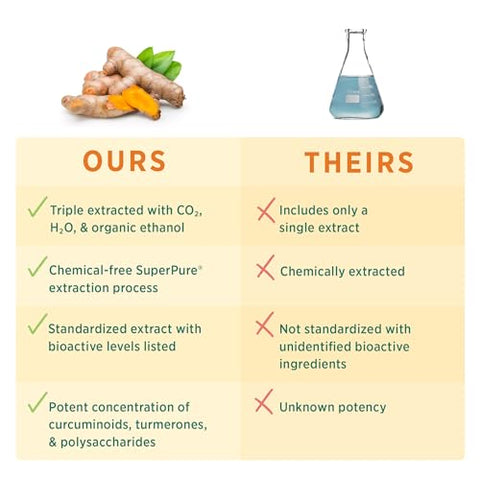 | OURS | THEIRS |
|---|---|
| ✓ Triple extracted with $CO_2$, $H_2O$, & organic ethanol | ✗ Includes only a single extract |
| ✓ Chemical-free SuperPure® extraction process | ✗ Chemically extracted |
| ✓ Standardized extract with bioactive levels listed | ✗ Not standardized with unidentified bioactive ingredients |
| ✓ Potent concentration of curcuminoids, turmerones, & polysaccharides | ✗ Unknown potency |